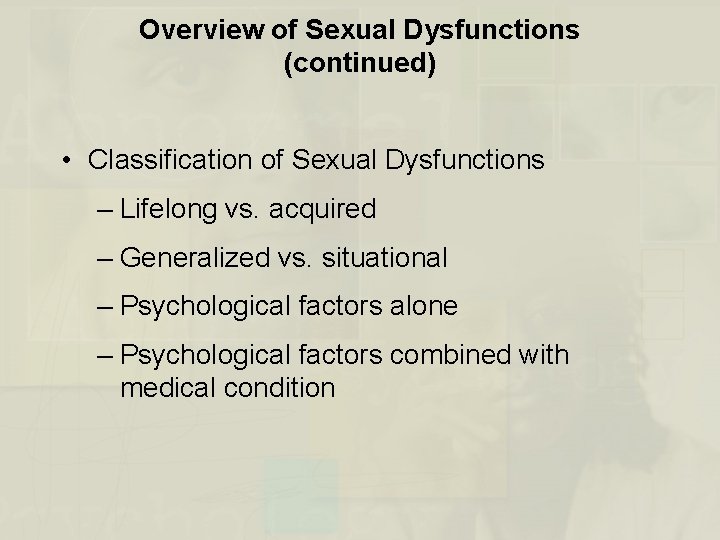 Overview of Sexual Dysfunctions (continued)

• Classification of Sexual Dysfunctions
– Lifelong vs. acquired
– Generalized vs. situational
– Psychological factors alone
– Psychological factors combined with medical condition